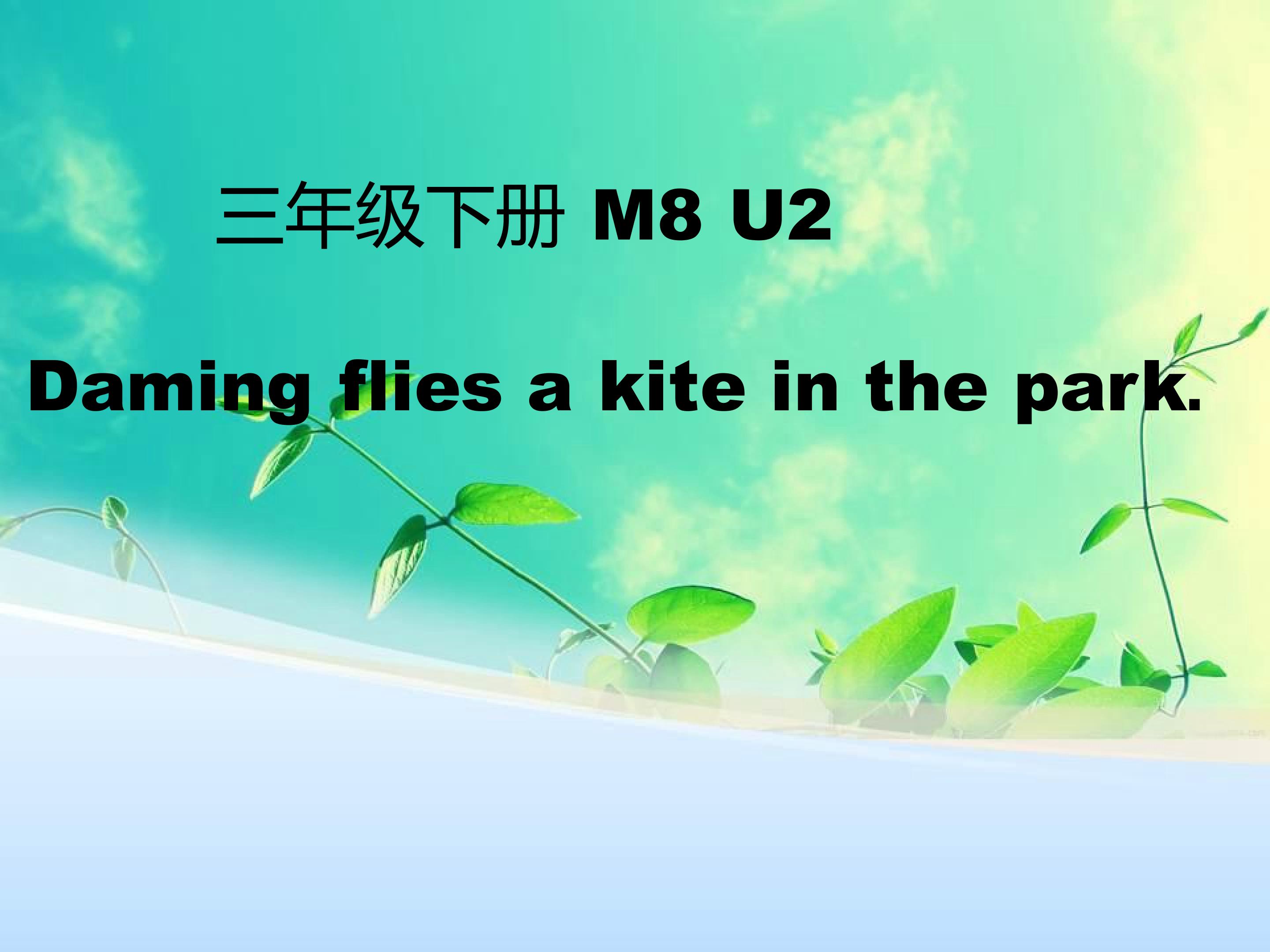 三年级下册 M8 U2

Daming flies a kite in the park.